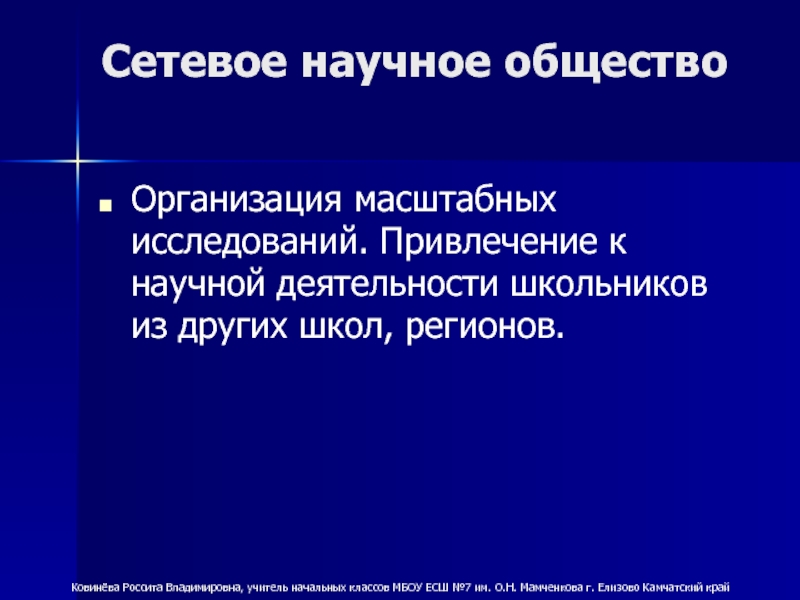 Сетевое научное общество

Организация масштабных исследований. Привлечение к научной деятельности школьников из других школ, регионов.

Ковинёва Росита Владимировна, учитель начальных классов МБОУ ЕСШ №7 им. О.Н. Мамченкова г. Елизово Камчатский край